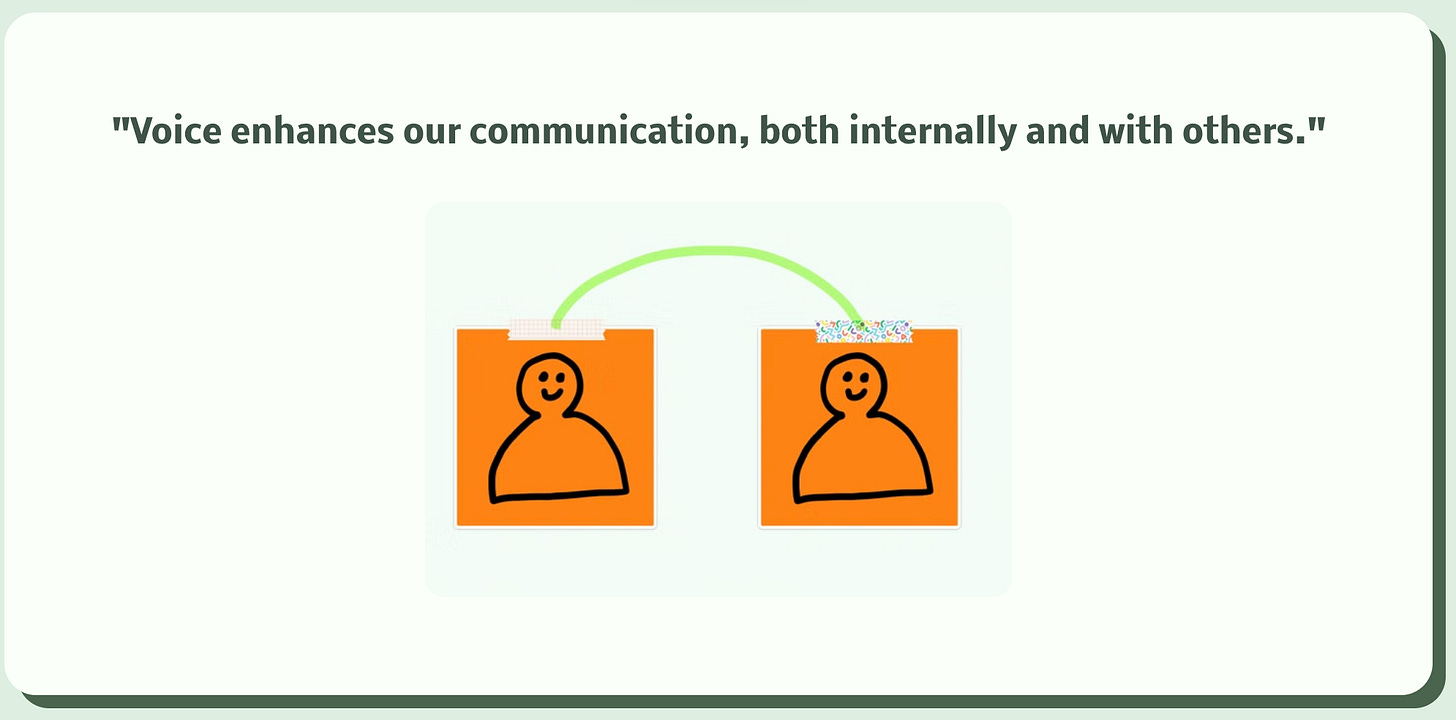 "Voice enhances our communication, both internally and with others."